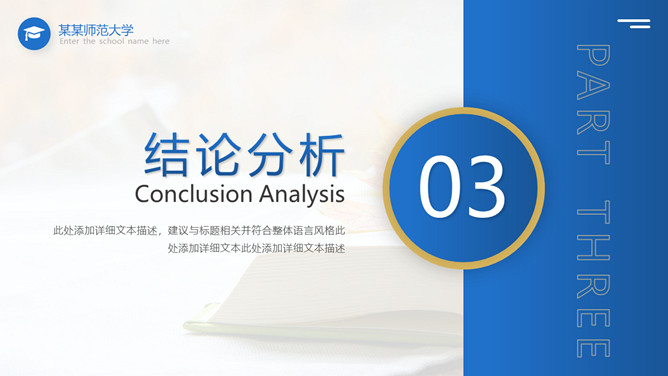 某某师范大学
Enter the school name here

结论分析
Conclusion Analysis

此处添加详细文本描述，建议与标题相关并符合整体语言风格此处添加详细文本此处添加详细文本描述

03

PART THREE